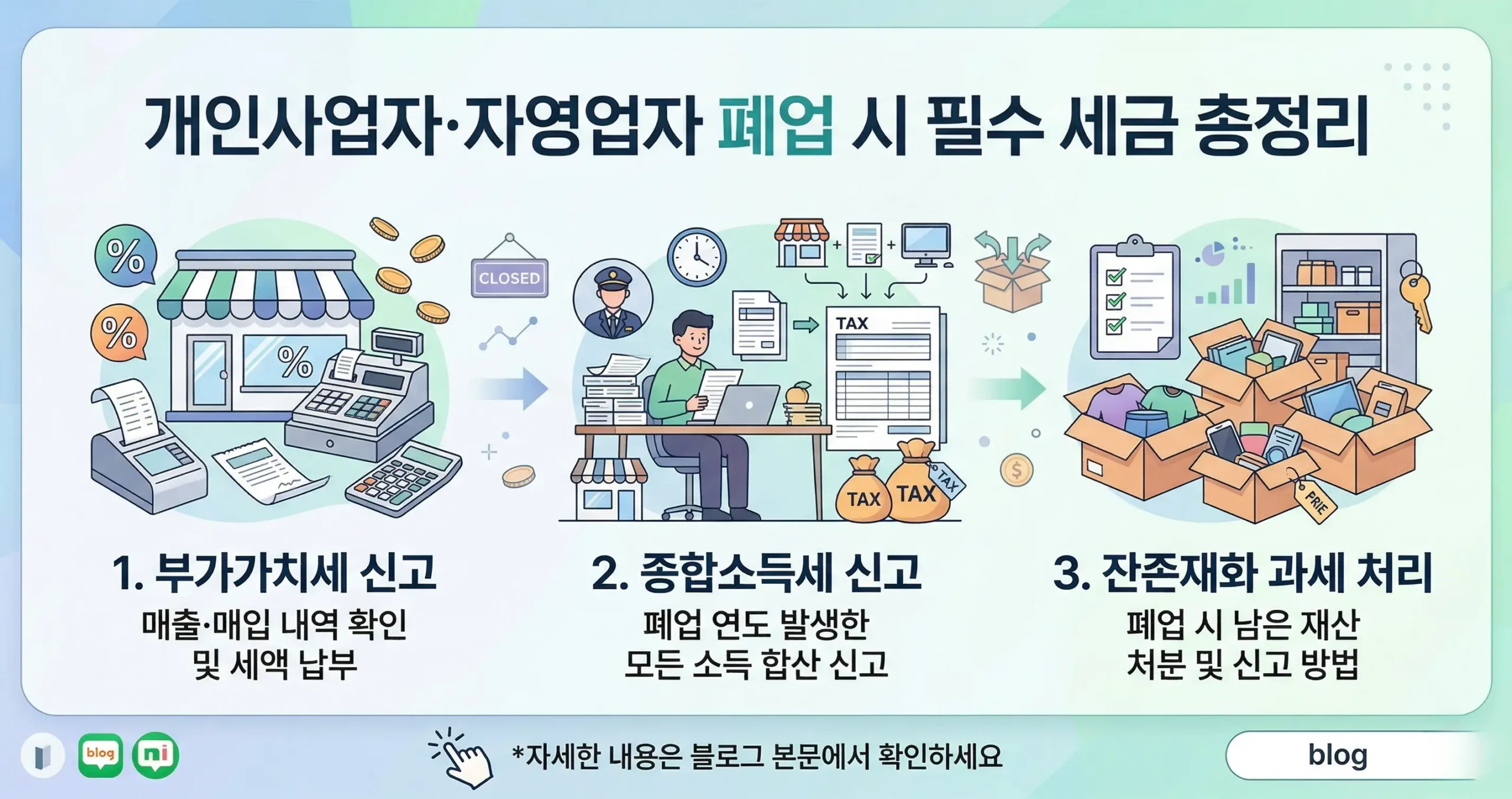 개인사업자·자영업자 폐업 시 필수 세금 총정리

%

%

%

CLOSED

TAX

TAX TAX TAX

PRIE

1. 부가가치세 신고
매출·매입 내역 확인 및 세액 납부

2. 종합소득세 신고
폐업 연도 발생한 모든 소득 합산 신고

3. 잔존재화 과세 처리
폐업 시 남은 재산 처분 및 신고 방법

blog ni

*자세한 내용은 블로그 본문에서 확인하세요

blog